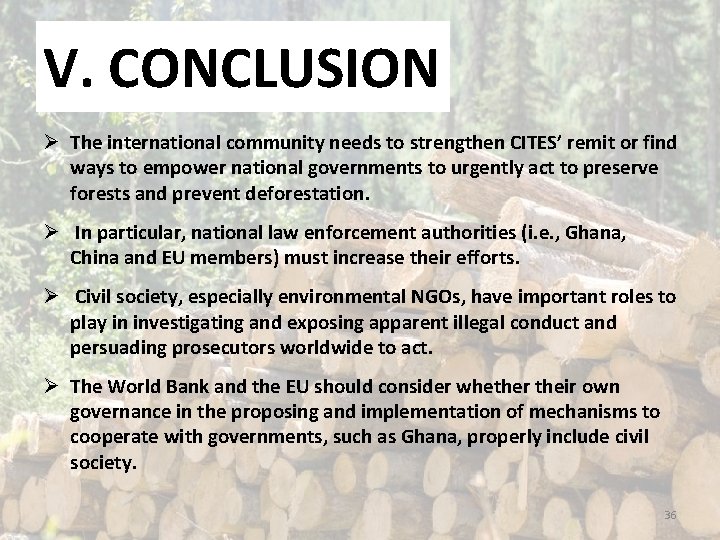 V. CONCLUSION

➢ The international community needs to strengthen CITES' remit or find ways to empower national governments to urgently act to preserve forests and prevent deforestation.

➢ In particular, national law enforcement authorities (i.e., Ghana, China and EU members) must increase their efforts.

➢ Civil society, especially environmental NGOs, have important roles to play in investigating and exposing apparent illegal conduct and persuading prosecutors worldwide to act.

➢ The World Bank and the EU should consider whether their own governance in the proposing and implementation of mechanisms to cooperate with governments, such as Ghana, properly include civil society.

36